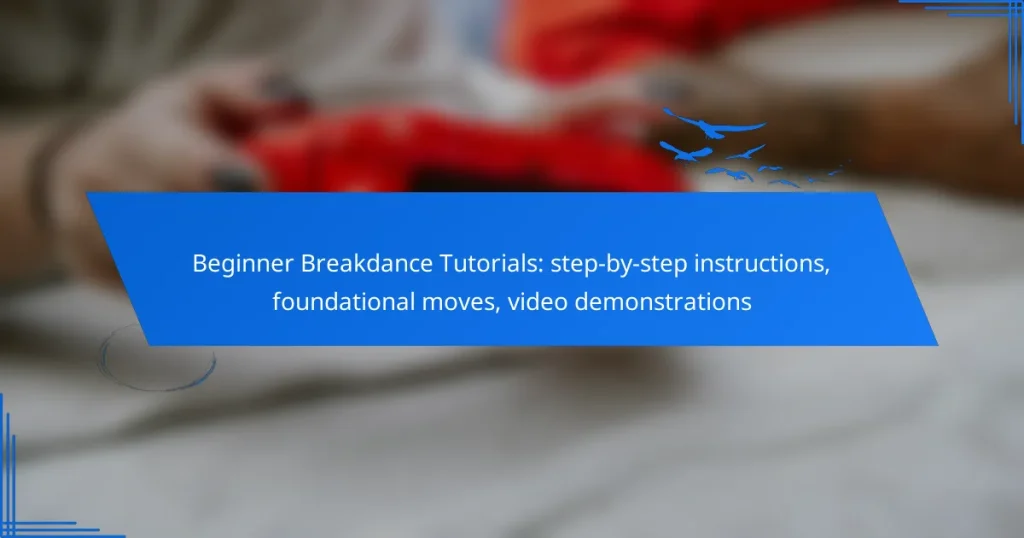 Beginner Breakdance Tutorials: step-by-step instructions, foundational moves, video demonstrations